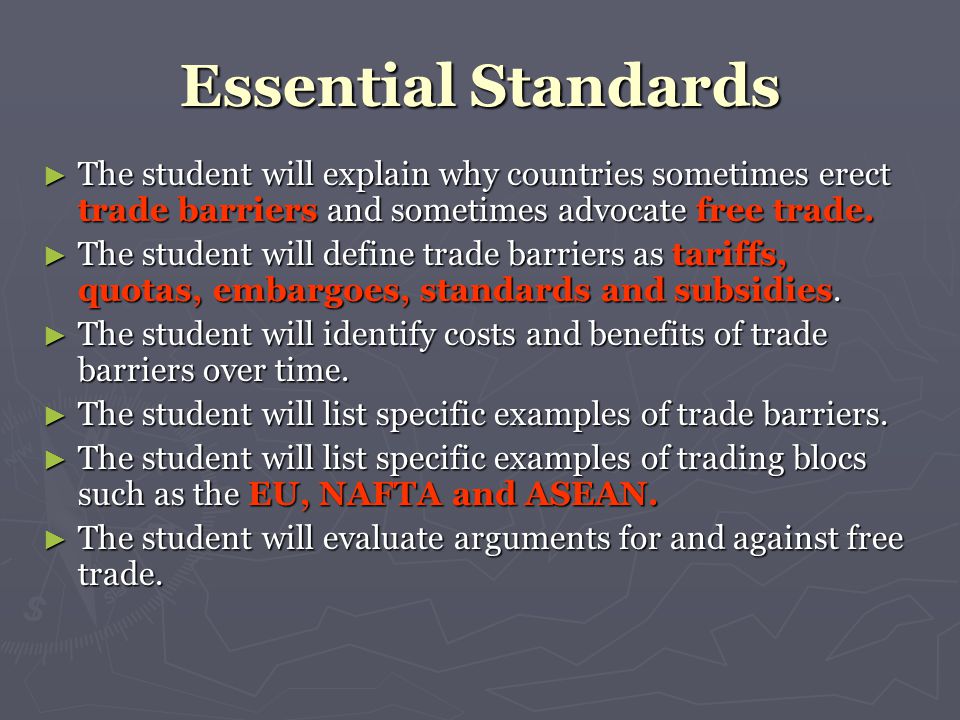 Essential Standards

► The student will explain why countries sometimes erect trade barriers and sometimes advocate free trade.

► The student will define trade barriers as tariffs, quotas, embargoes, standards and subsidies.

► The student will identify costs and benefits of trade barriers over time.

► The student will list specific examples of trade barriers.

► The student will list specific examples of trading blocs such as the EU, NAFTA and ASEAN.

► The student will evaluate arguments for and against free trade.